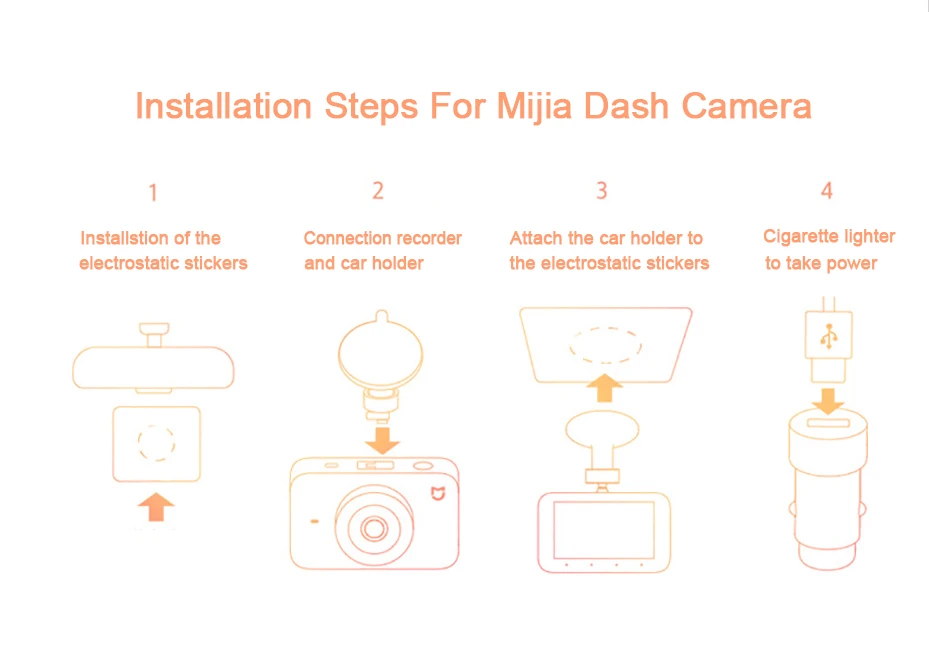 Installation Steps For Mijia Dash Camera

1

Installstion of the electrostatic stickers

2

Connection recorder and car holder

3

Attach the car holder to the electrostatic stickers

4

Cigarette lighter to take power